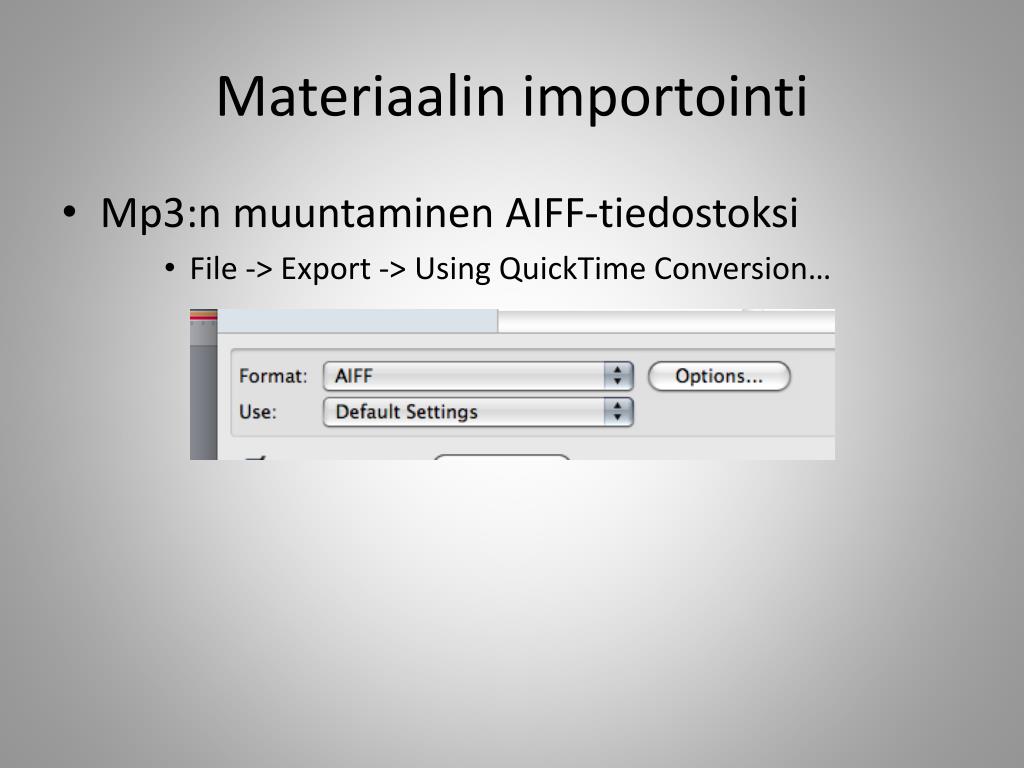 Materiaalin importointi

• Mp3:n muuntaminen AIFF-tiedostoksi
  • File -> Export -> Using QuickTime Conversion…

Format: AIFF Options...
Use: Default Settings